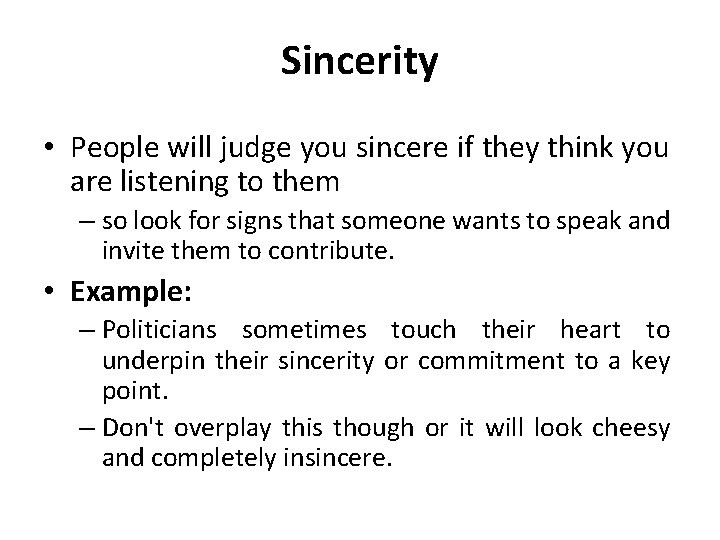 Sincerity

• People will judge you sincere if they think you are listening to them
– so look for signs that someone wants to speak and invite them to contribute.

• Example:
– Politicians sometimes touch their heart to underpin their sincerity or commitment to a key point.
– Don't overplay this though or it will look cheesy and completely insincere.